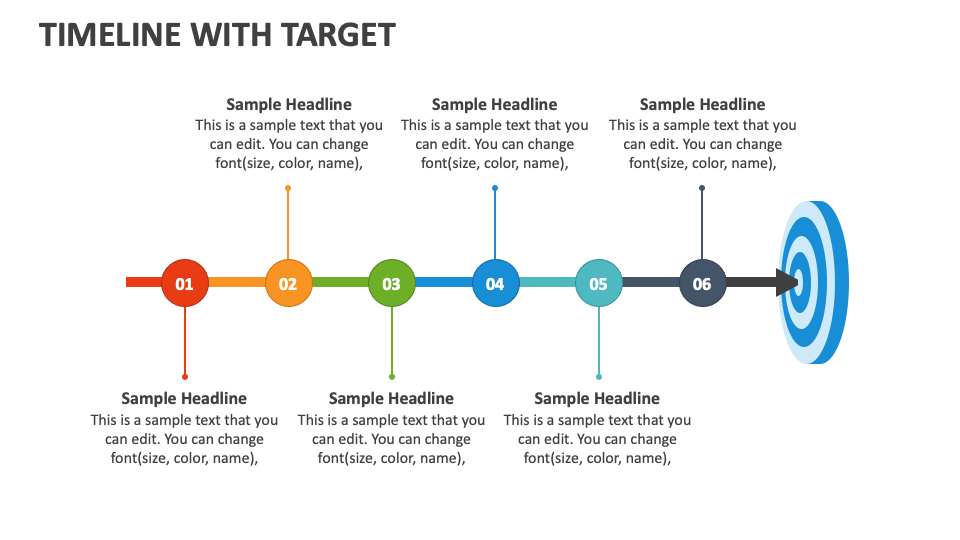 TIMELINE WITH TARGET

Sample Headline
This is a sample text that you can edit. You can change font(size, color, name),

Sample Headline
This is a sample text that you can edit. You can change font(size, color, name),

Sample Headline
This is a sample text that you can edit. You can change font(size, color, name),

01

02

03

04

05

06

Sample Headline
This is a sample text that you can edit. You can change font(size, color, name),

Sample Headline
This is a sample text that you can edit. You can change font(size, color, name),

Sample Headline
This is a sample text that you can edit. You can change font(size, color, name),